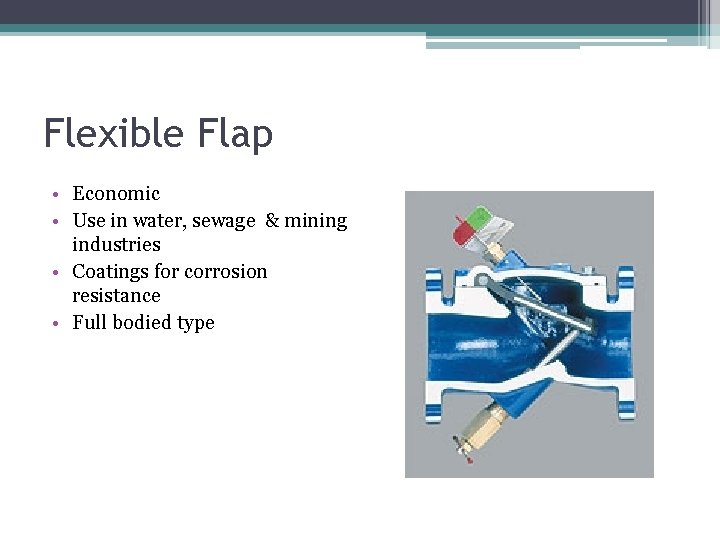 Flexible Flap

• Economic
• Use in water, sewage & mining industries
• Coatings for corrosion resistance
• Full bodied type